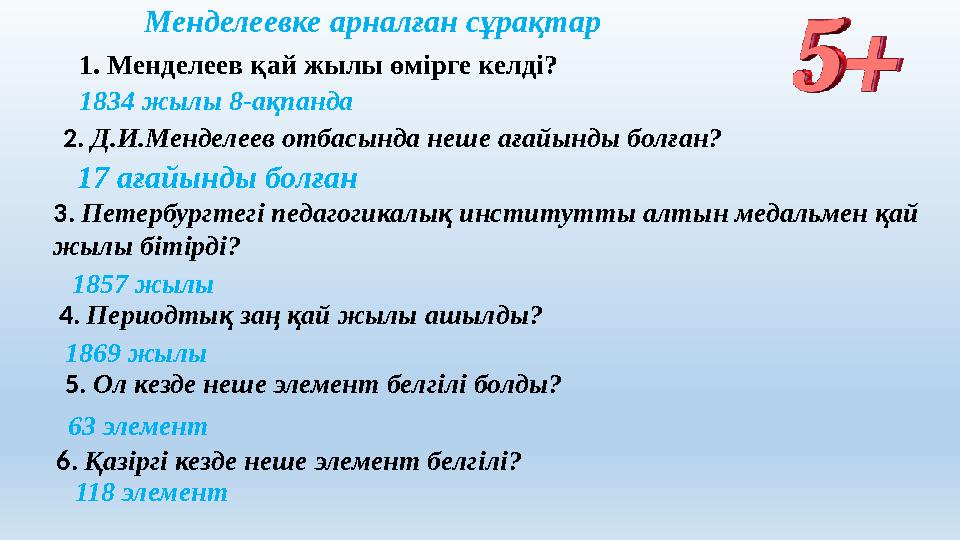 Менделеевке арналған сұрақтар

5+

1. Менделеев қай жылы өмірге келді?

1834 жылы 8-ақпанда

2. Д.И.Менделеев отбасында неше ағайынды болған?

17 ағайынды болған

3. Петербургтегі педагогикалық институтты алтын медальмен қай жылы бітірді?

1857 жылы

4. Периодтық заң қай жылы ашылды?

1869 жылы

5. Ол кезде неше элемент белгілі болды?

63 элемент

6. Қазіргі кезде неше элемент белгілі?

118 элемент